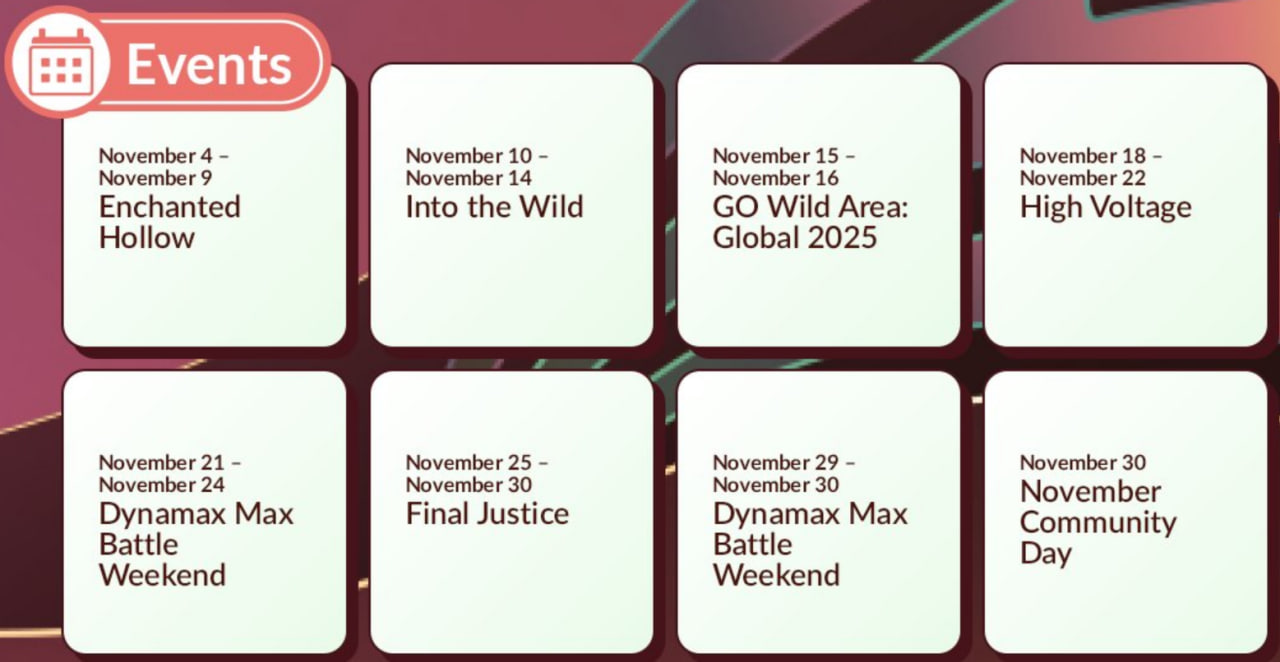 Events

November 4 – November 9
Enchanted Hollow

November 10 – November 14
Into the Wild

November 15 – November 16
GO Wild Area: Global 2025

November 18 – November 22
High Voltage

November 21 – November 24
Dynamax Max Battle Weekend

November 25 – November 30
Final Justice

November 29 – November 30
Dynamax Max Battle Weekend

November 30
November Community Day